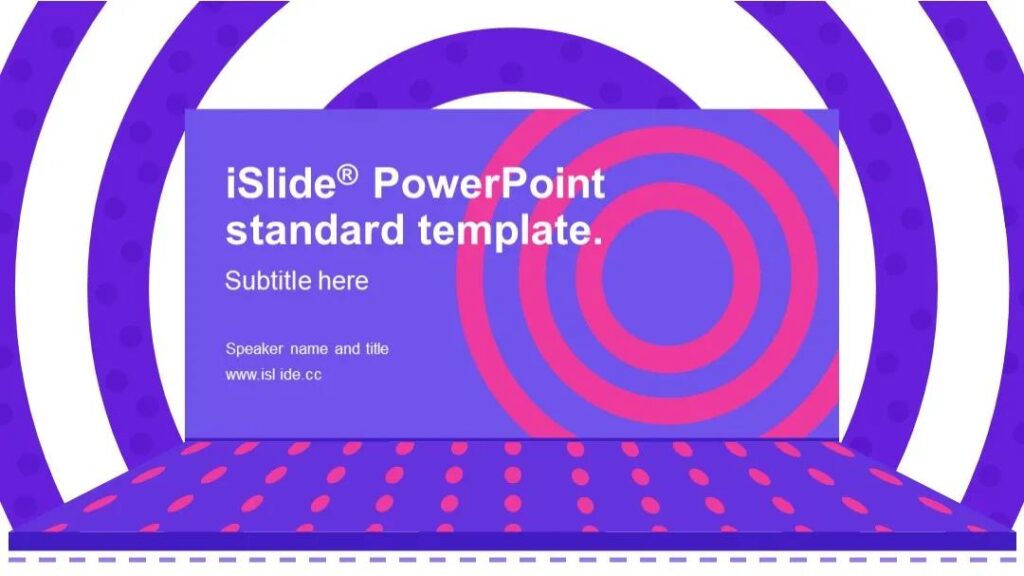 iSlide® PowerPoint standard template.

Subtitle here

Speaker name and title
www.isl ide.cc